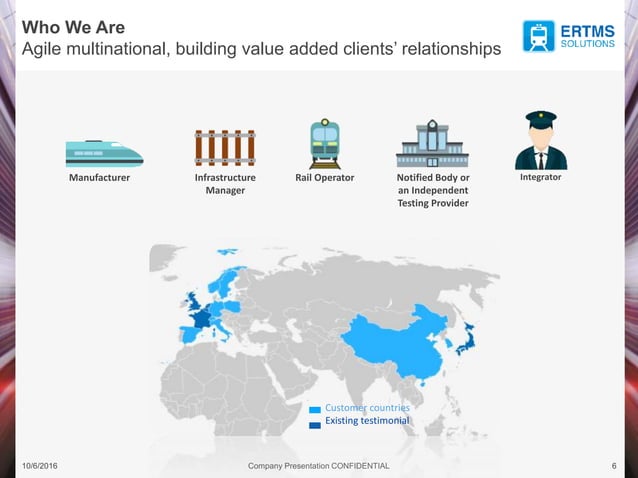 Who We Are
Agile multinational, building value added clients' relationships

ERTMS SOLUTIONS

Manufacturer

Infrastructure Manager

Rail Operator

Notified Body or an Independent Testing Provider

Integrator

Customer countries
Existing testimonial

10/6/2016

Company Presentation CONFIDENTIAL

6